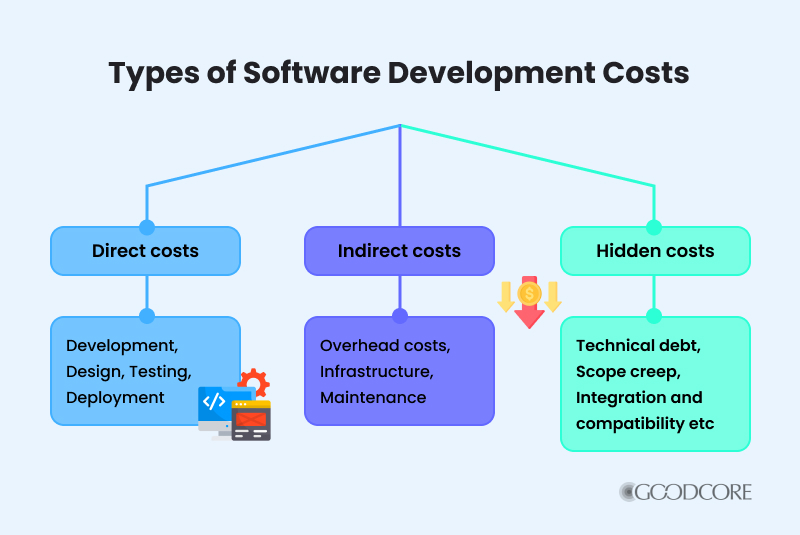 Types of Software Development Costs

Direct costs

Development, Design, Testing, Deployment

</>

Indirect costs

Overhead costs, Infrastructure, Maintenance

$

Hidden costs

Technical debt, Scope creep, Integration and compatibility etc

GOODCORE